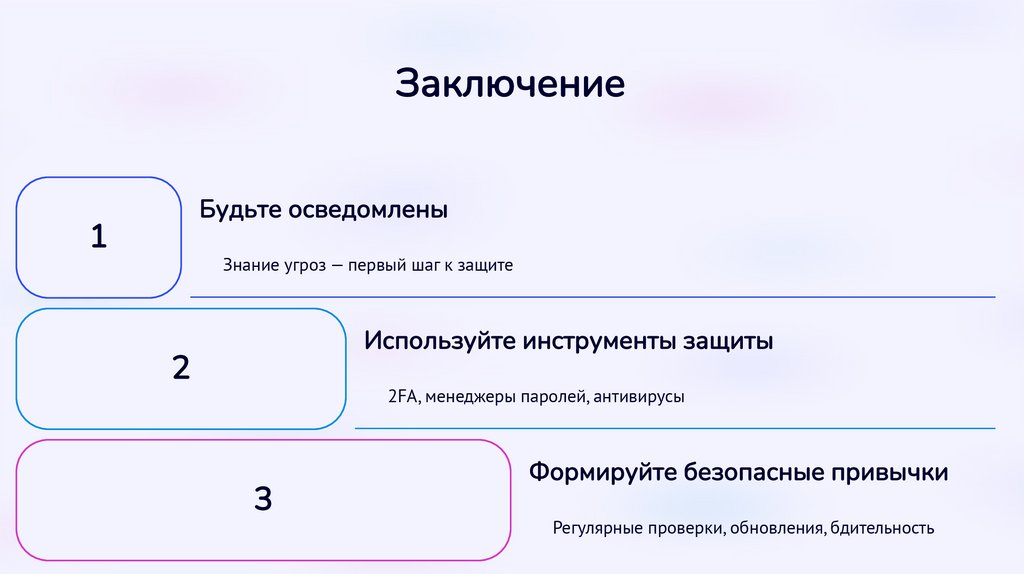 Заключение

1

Будьте осведомлены

Знание угроз — первый шаг к защите

2

Используйте инструменты защиты

2FA, менеджеры паролей, антивирусы

3

Формируйте безопасные привычки

Регулярные проверки, обновления, бдительность